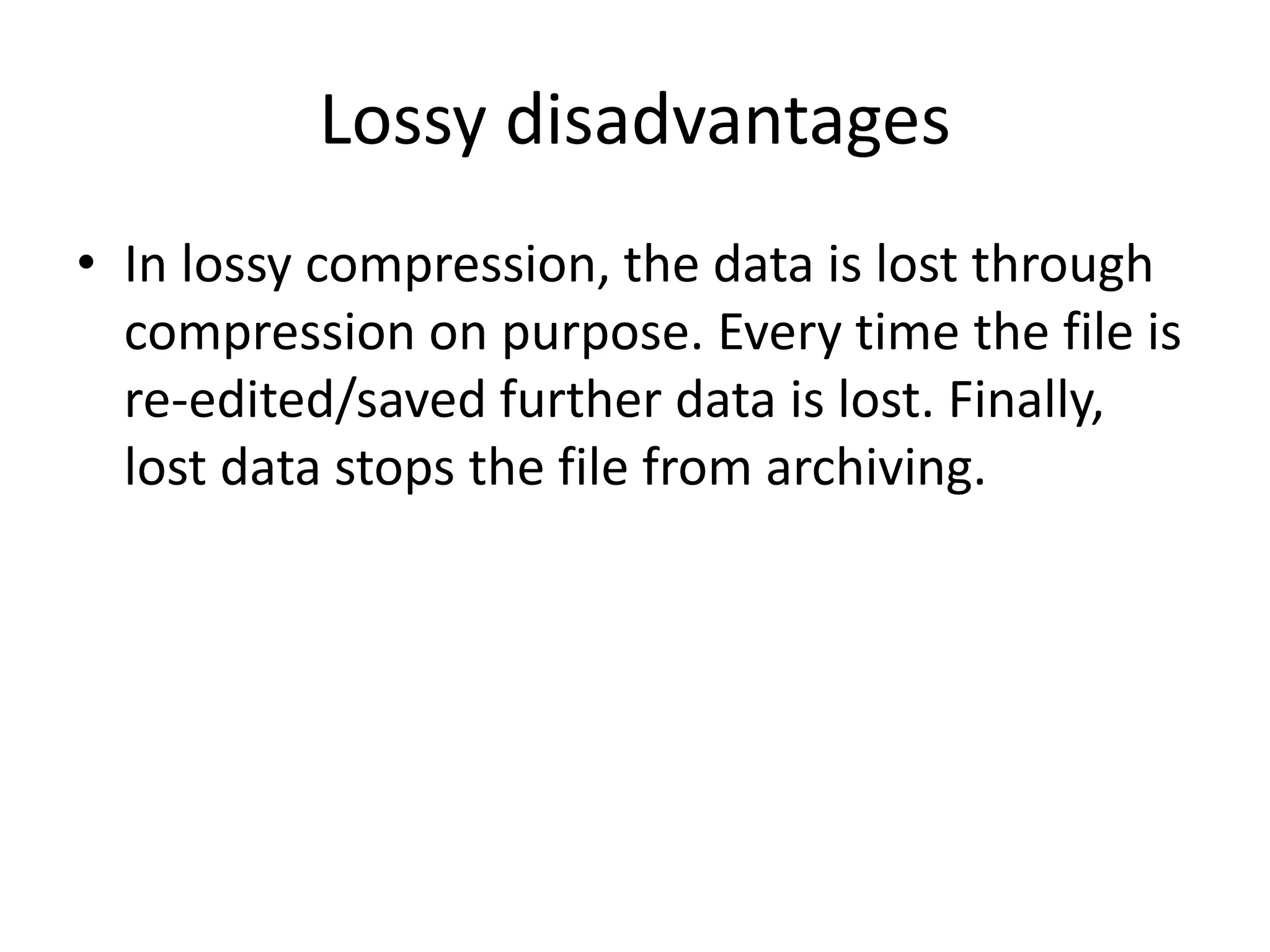 Lossy disadvantages

• In lossy compression, the data is lost through compression on purpose. Every time the file is re-edited/saved further data is lost. Finally, lost data stops the file from archiving.